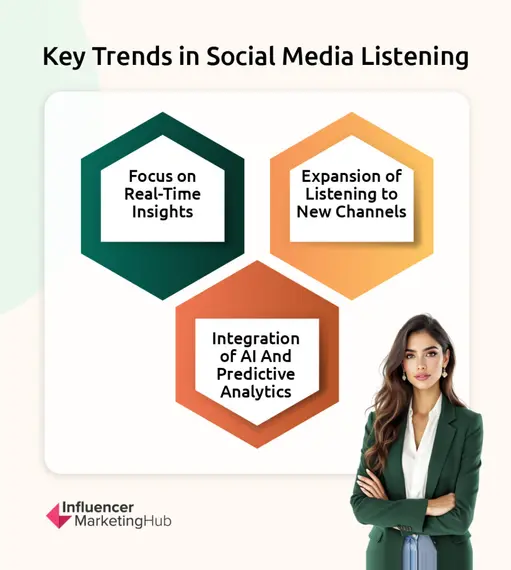 Key Trends in Social Media Listening

Focus on Real-Time Insights

Expansion of Listening to New Channels

Integration of AI And Predictive Analytics

Influencer MarketingHub